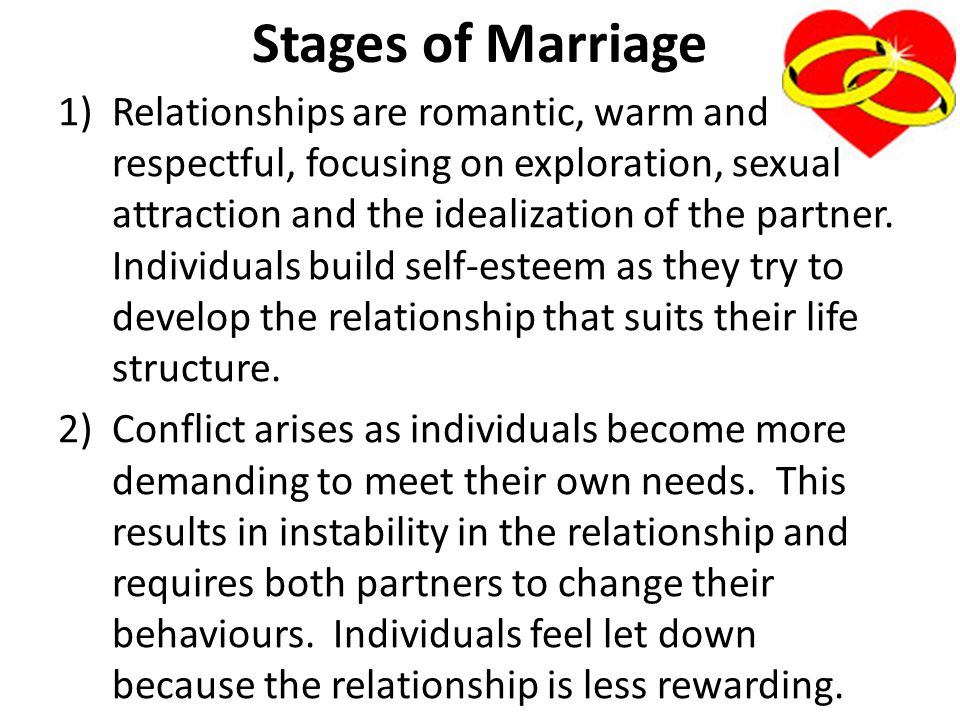 Stages of Marriage

1) Relationships are romantic, warm and respectful, focusing on exploration, sexual attraction and the idealization of the partner. Individuals build self-esteem as they try to develop the relationship that suits their life structure.

2) Conflict arises as individuals become more demanding to meet their own needs. This results in instability in the relationship and requires both partners to change their behaviours. Individuals feel let down because the relationship is less rewarding.